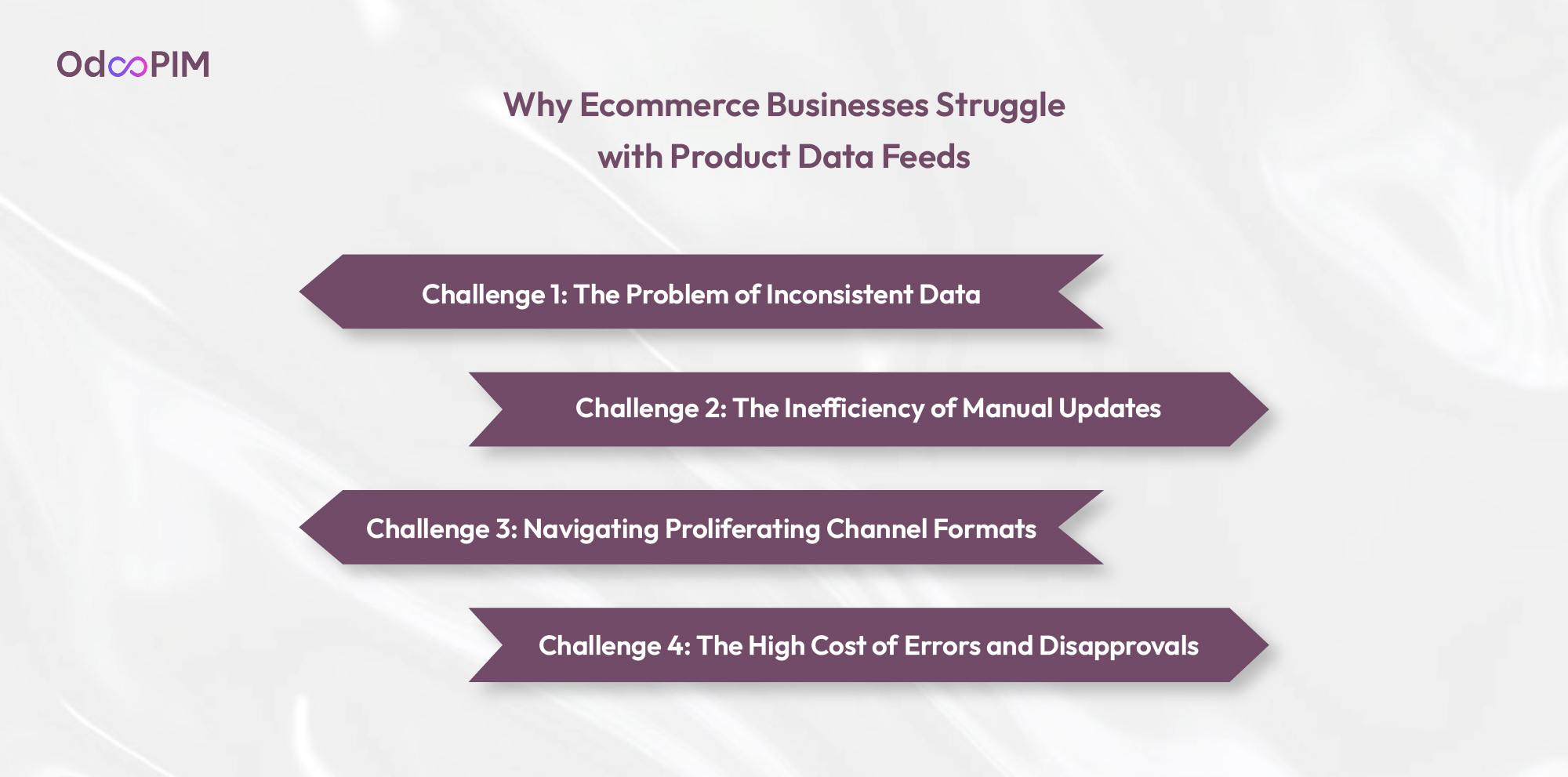 OdooPIM

Why Ecommerce Businesses Struggle with Product Data Feeds

Challenge 1: The Problem of Inconsistent Data

Challenge 2: The Inefficiency of Manual Updates

Challenge 3: Navigating Proliferating Channel Formats

Challenge 4: The High Cost of Errors and Disapprovals